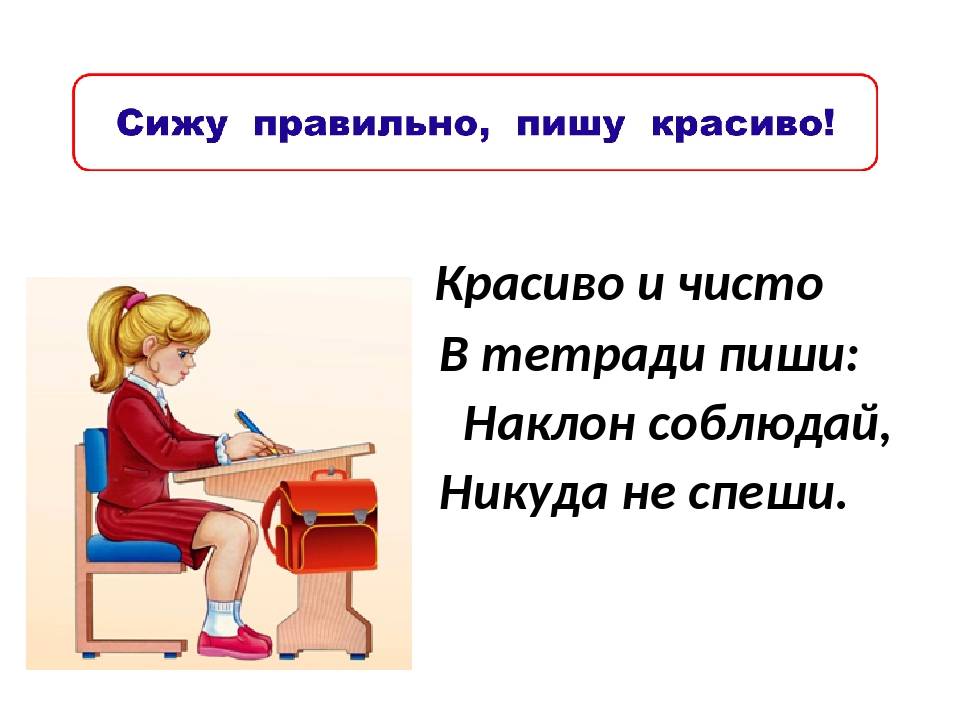 Сижу правильно, пишу красиво!

Красиво и чисто
В тетради пиши:
Наклон соблюдай,
Никуда не спеши.